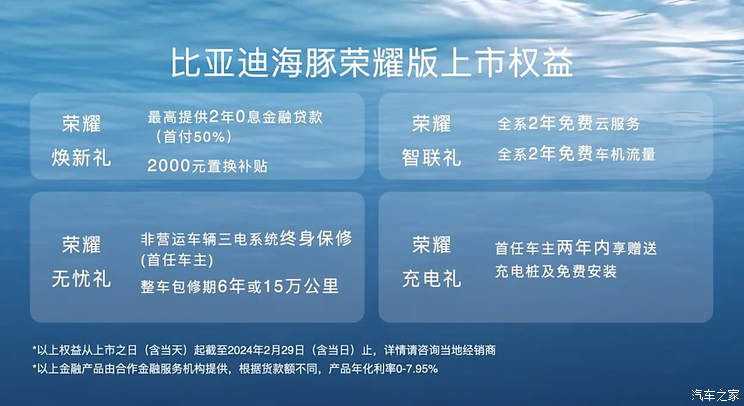 比亚迪海豚荣耀版上市权益

荣耀
焕新礼

最高提供2年0息金融贷款
（首付50%）
2000元置换补贴

荣耀
智联礼

全系2年免费云服务
全系2年免费车机流量

荣耀
无忧礼

非营运车辆三电系统终身保修
(首任车主)
整车包修期6年或15万公里

荣耀
充电礼

首任车主两年内享赠送
充电桩及免费安装

*以上权益从上市之日（含当天）起截至2024年2月29日（含当日）止，详情请咨询当地经销商
*以上金融产品由合作金融服务机构提供，根据贷款额不同，产品年化利率0-7.95%

汽车之家